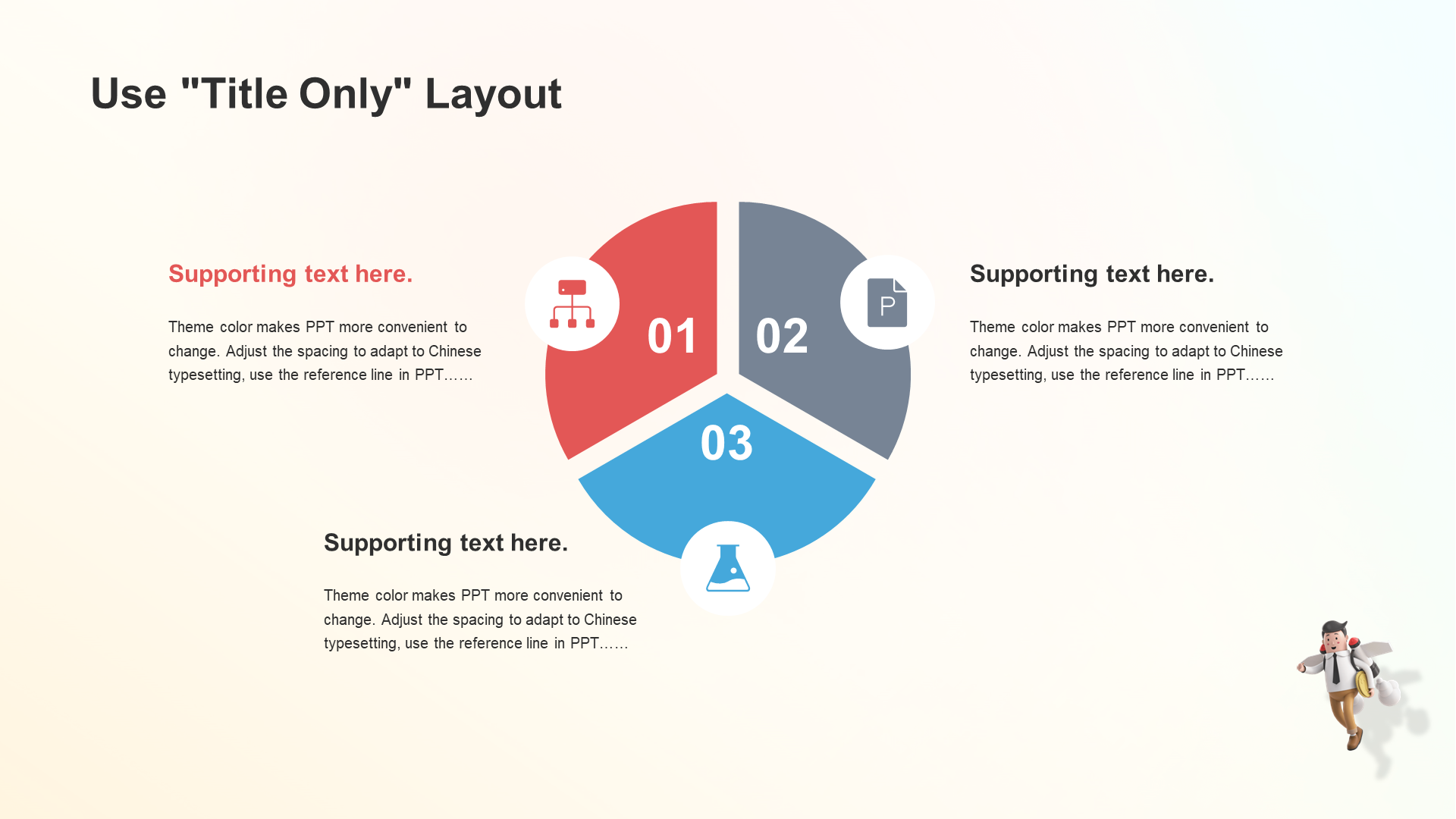 Use "Title Only" Layout

Supporting text here.

Theme color makes PPT more convenient to change. Adjust the spacing to adapt to Chinese typesetting, use the reference line in PPT……

01

02

P

Supporting text here.

Theme color makes PPT more convenient to change. Adjust the spacing to adapt to Chinese typesetting, use the reference line in PPT……

03

Supporting text here.

Theme color makes PPT more convenient to change. Adjust the spacing to adapt to Chinese typesetting, use the reference line in PPT……